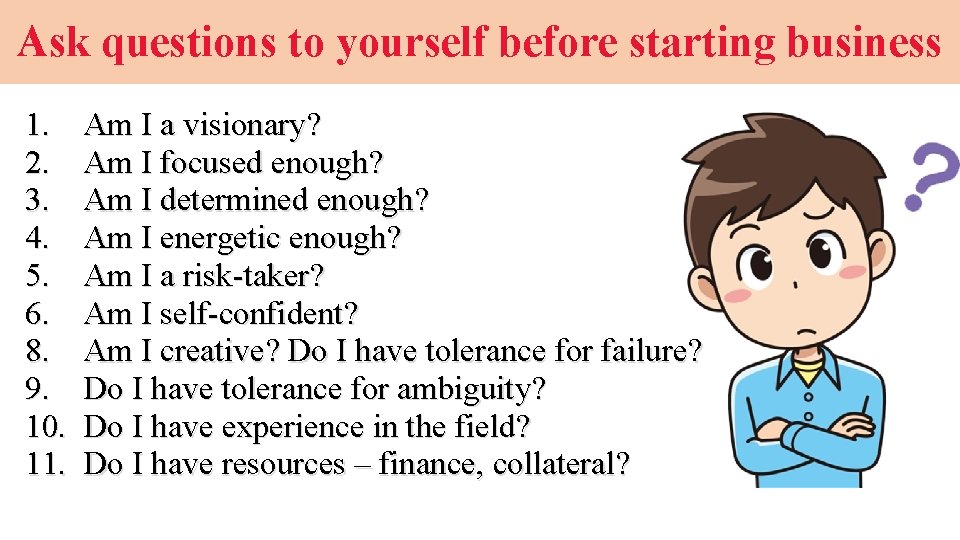 Ask questions to yourself before starting business

1. Am I a visionary?
2. Am I focused enough?
3. Am I determined enough?
4. Am I energetic enough?
5. Am I a risk-taker?
6. Am I self-confident?
8. Am I creative? Do I have tolerance for failure?
9. Do I have tolerance for ambiguity?
10. Do I have experience in the field?
11. Do I have resources – finance, collateral?

?